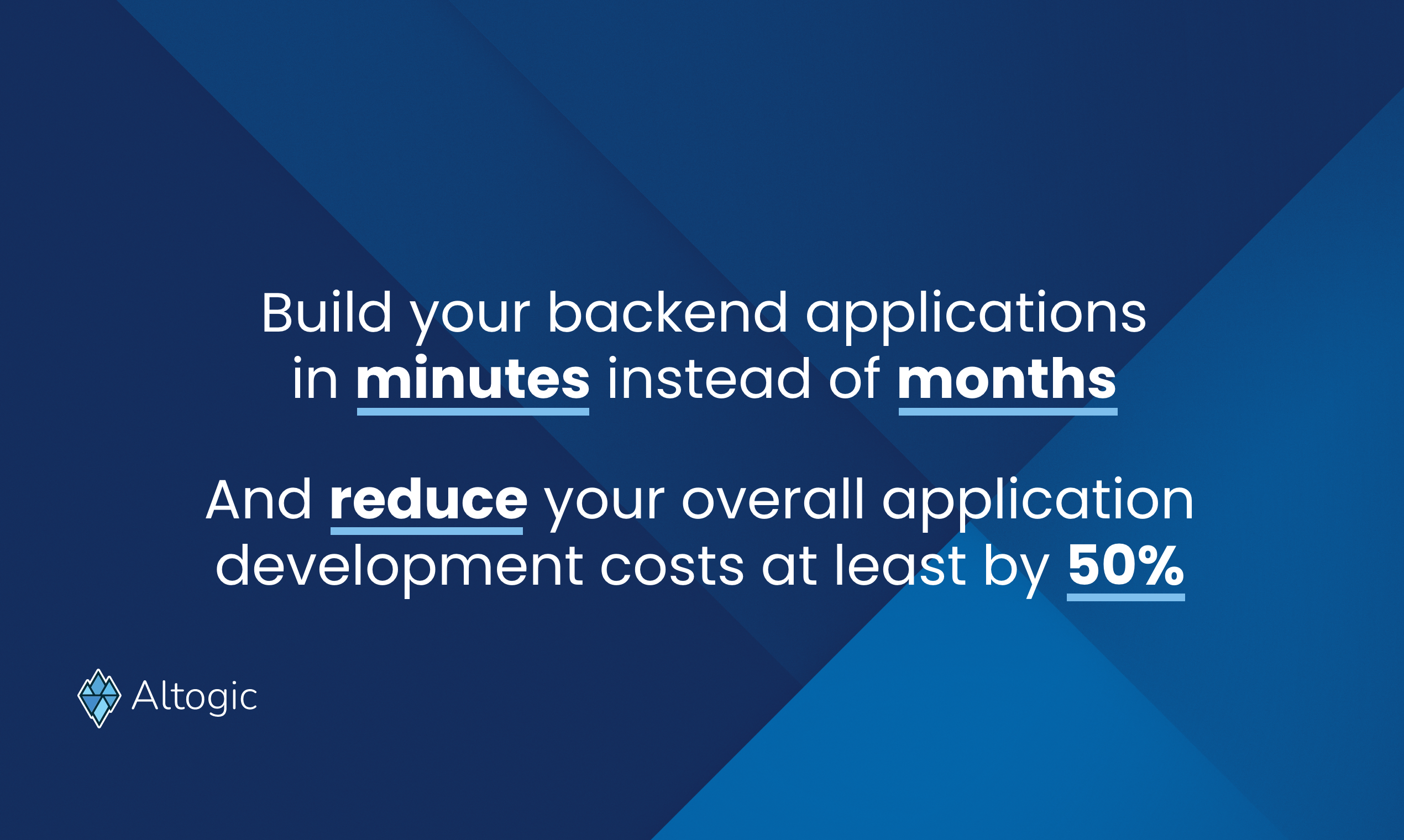 Build your backend applications in minutes instead of months

And reduce your overall application development costs at least by 50%

Altogic